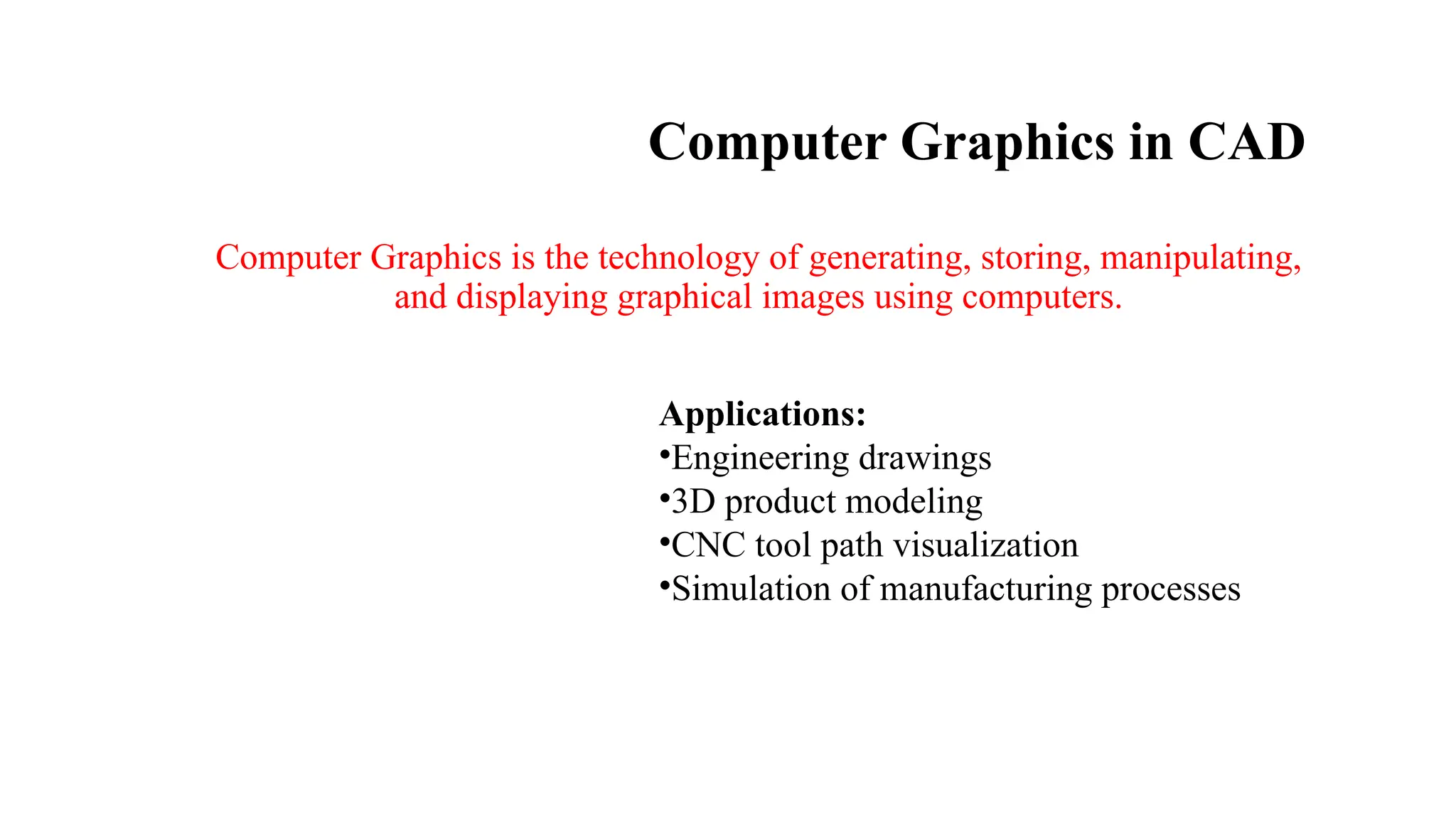 Computer Graphics in CAD

Computer Graphics is the technology of generating, storing, manipulating, and displaying graphical images using computers.

Applications:
•Engineering drawings
•3D product modeling
•CNC tool path visualization
•Simulation of manufacturing processes